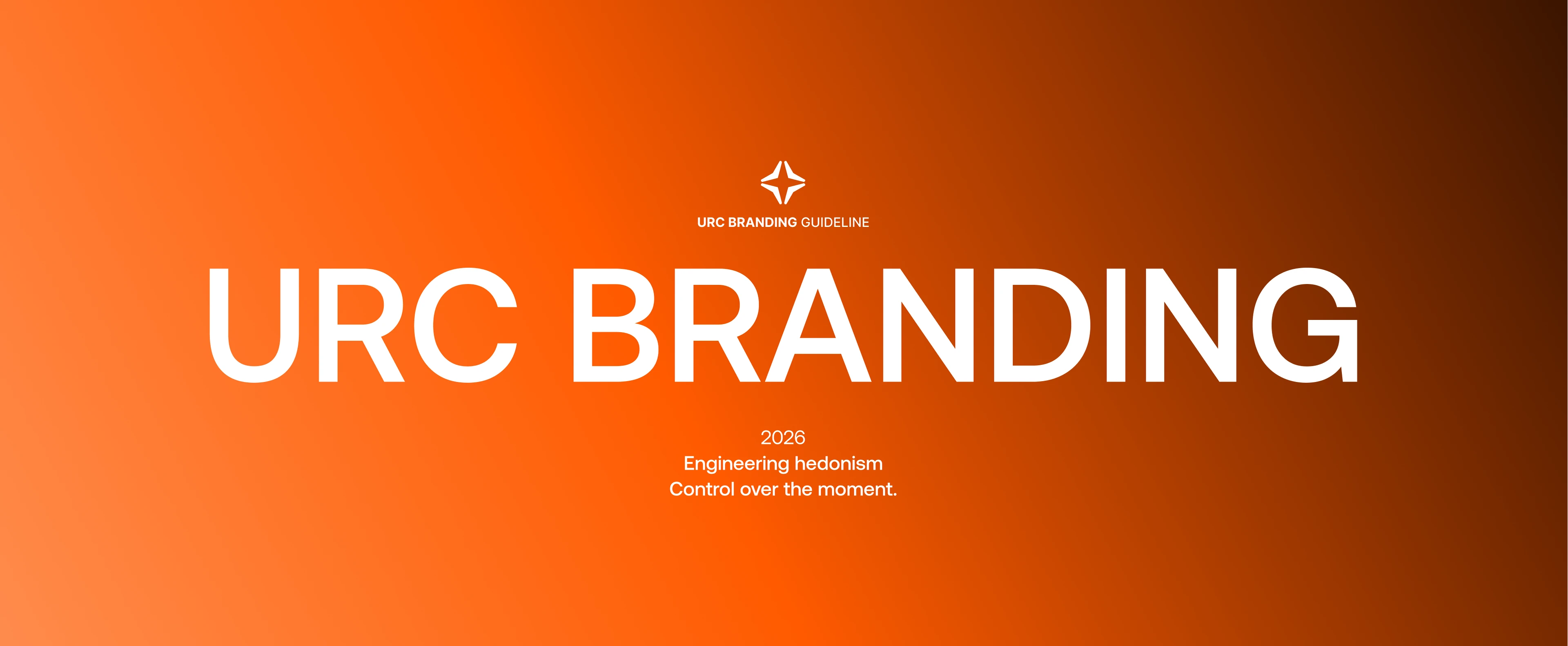 URC BRANDING GUIDELINE

URC BRANDING

2026
Engineering hedonism
Control over the moment.